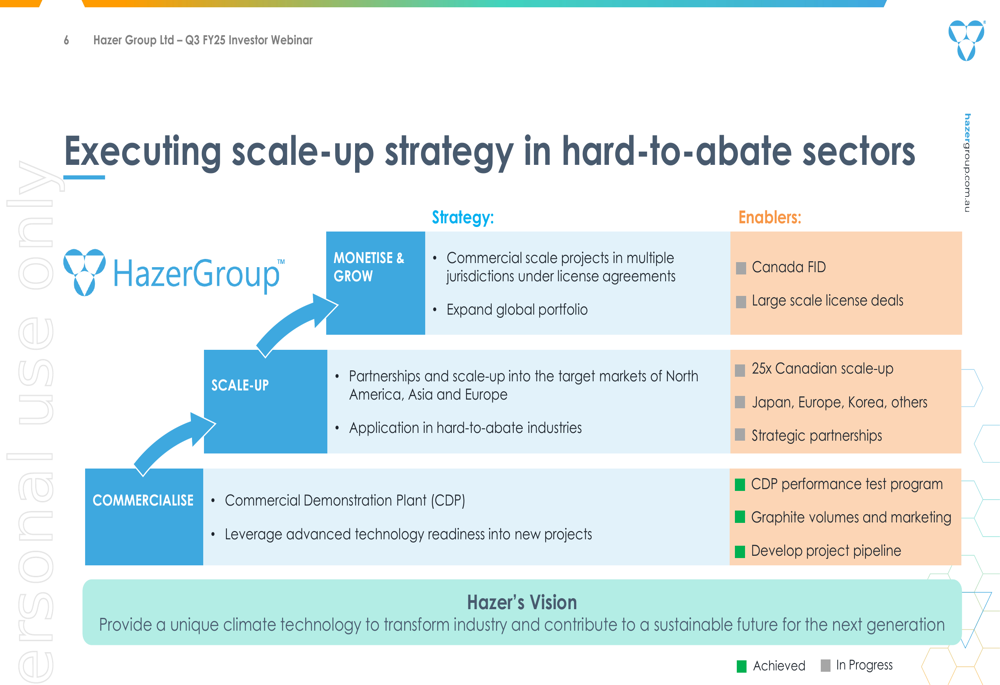 6 Hazer Group Ltd – Q3 FY25 Investor Webinar

hazergroup.com.au

ersonal use only

Executing scale-up strategy in hard-to-abate sectors

HazerGroup™

Strategy:

Enablers:

MONETISE & GROW

• Commercial scale projects in multiple jurisdictions under license agreements

• Expand global portfolio

Canada FID

Large scale license deals

SCALE-UP

• Partnerships and scale-up into the target markets of North America, Asia and Europe

• Application in hard-to-abate industries

25x Canadian scale-up

Japan, Europe, Korea, others

Strategic partnerships

COMMERCIALISE

• Commercial Demonstration Plant (CDP)

• Leverage advanced technology readiness into new projects

CDP performance test program

Graphite volumes and marketing

Develop project pipeline

Hazer's Vision

Provide a unique climate technology to transform industry and contribute to a sustainable future for the next generation

Achieved In Progress